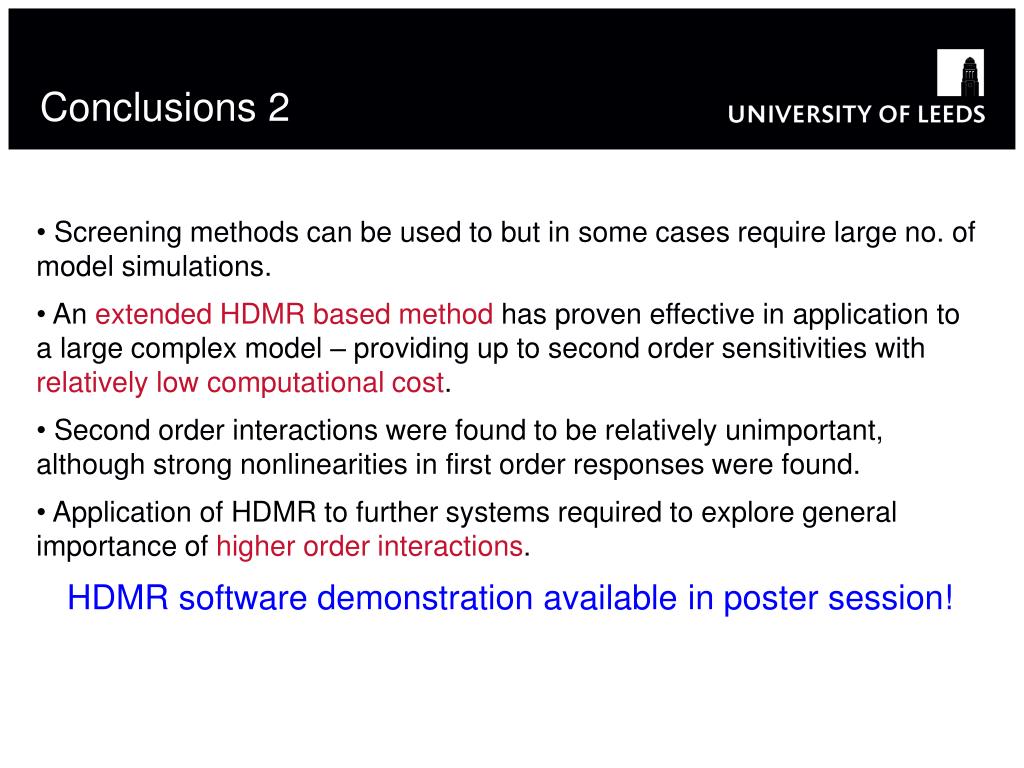 Conclusions 2

UNIVERSITY OF LEEDS

• Screening methods can be used to but in some cases require large no. of model simulations.

• An extended HDMR based method has proven effective in application to a large complex model – providing up to second order sensitivities with relatively low computational cost.

• Second order interactions were found to be relatively unimportant, although strong nonlinearities in first order responses were found.

• Application of HDMR to further systems required to explore general importance of higher order interactions.

HDMR software demonstration available in poster session!